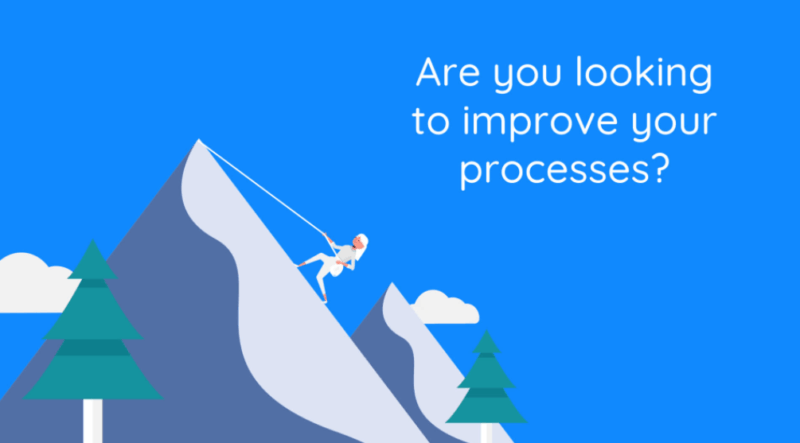 Are you looking to improve your processes?